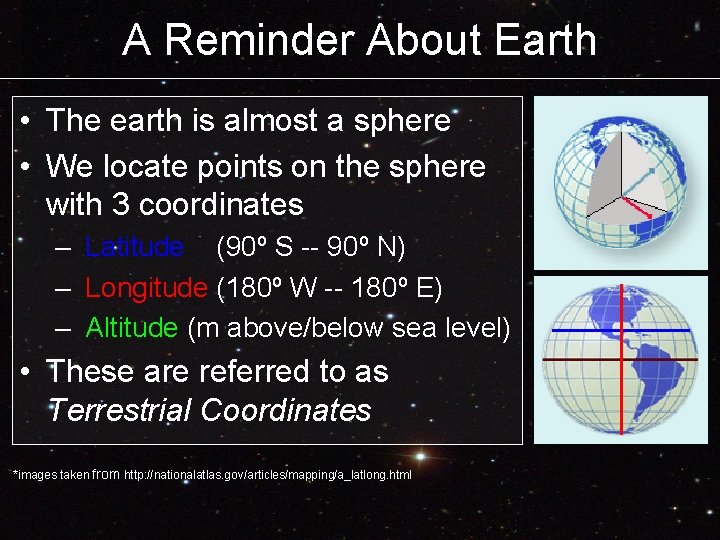 A Reminder About Earth

• The earth is almost a sphere
• We locate points on the sphere with 3 coordinates
– Latitude (90º S -- 90º N)
– Longitude (180º W -- 180º E)
– Altitude (m above/below sea level)
• These are referred to as *Terrestrial Coordinates*

*images taken from http://nationalatlas.gov/articles/mapping/a_latlong.html